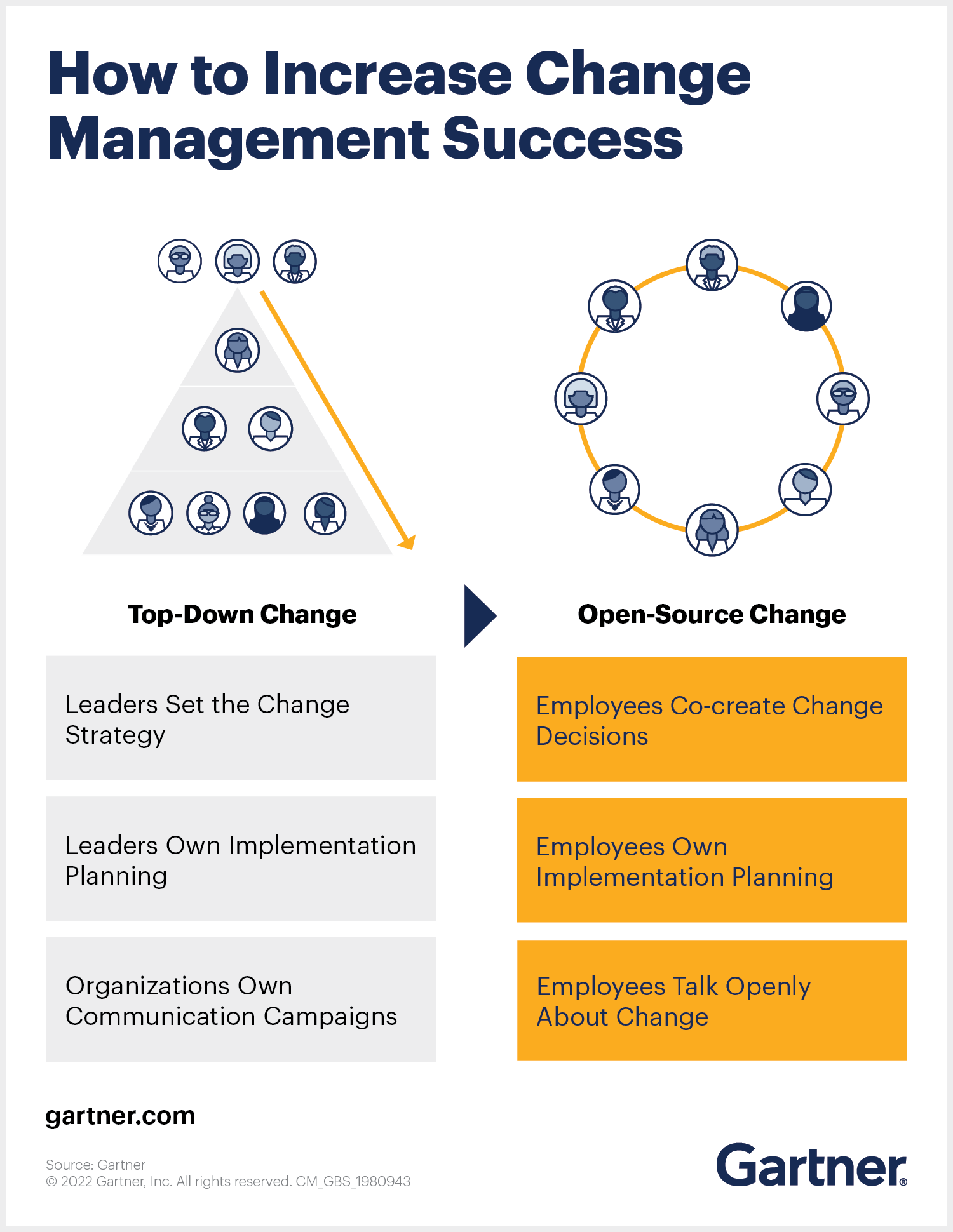 How to Increase Change Management Success

Top-Down Change

Leaders Set the Change Strategy

Leaders Own Implementation Planning

Organizations Own Communication Campaigns

Open-Source Change

Employees Co-create Change Decisions

Employees Own Implementation Planning

Employees Talk Openly About Change

gartner.com

Source: Gartner
© 2022 Gartner, Inc. All rights reserved. CM_GBS_1980943

Gartner®